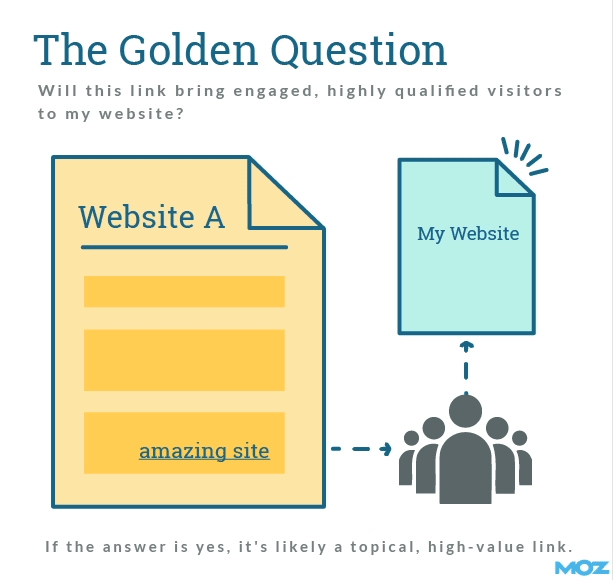 The Golden Question

Will this link bring engaged, highly qualified visitors to my website?

Website A

amazing site

My Website

If the answer is yes, it's likely a topical, high-value link.

MOZ